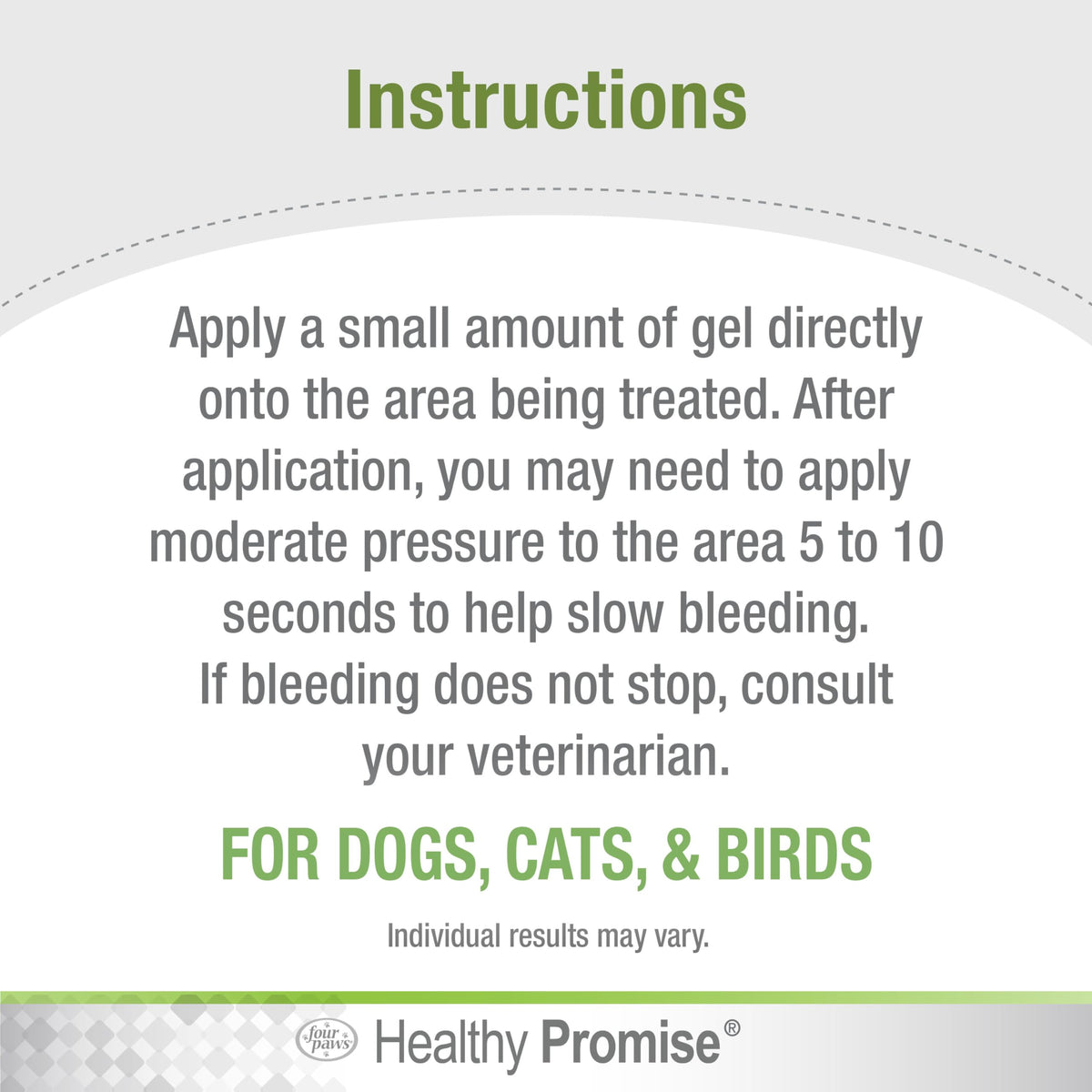 Instructions

Apply a small amount of gel directly onto the area being treated. After application, you may need to apply moderate pressure to the area 5 to 10 seconds to help slow bleeding.
If bleeding does not stop, consult your veterinarian.

FOR DOGS, CATS, & BIRDS

Individual results may vary.

four paws Healthy Promise®